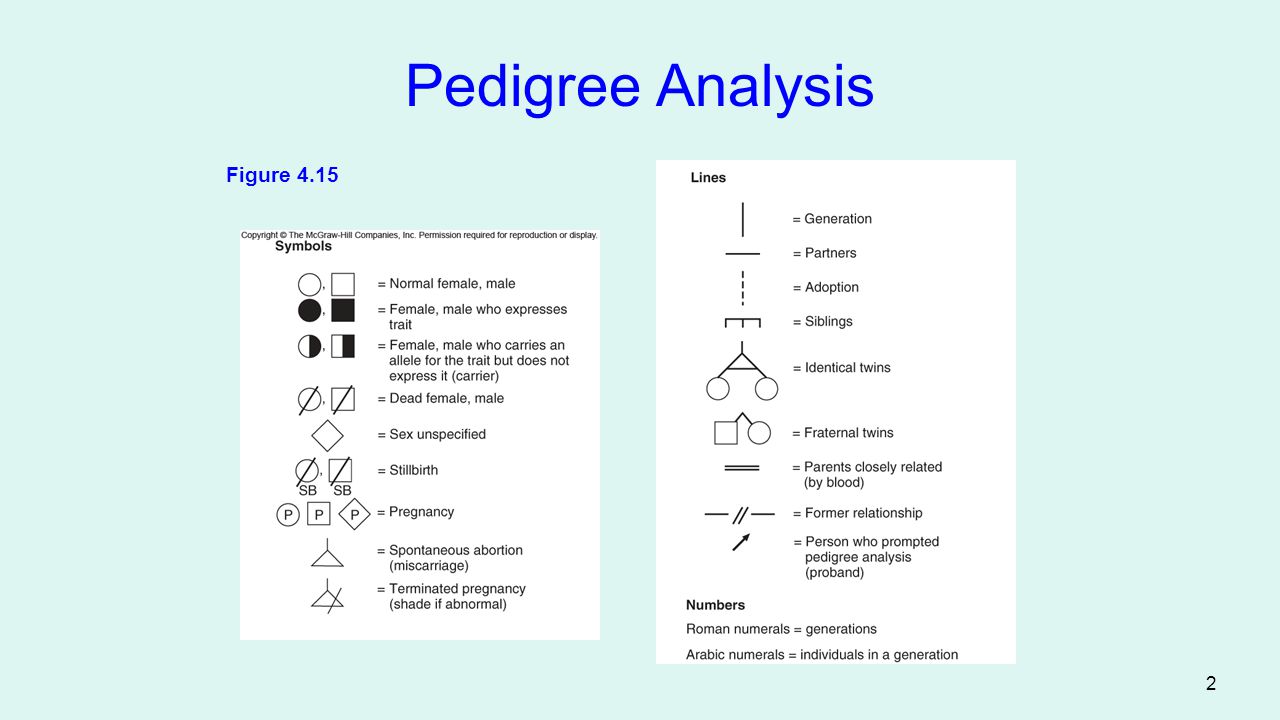 Pedigree Analysis

Figure 4.15

Copyright © The McGraw-Hill Companies, Inc. Permission required for reproduction or display.

Symbols

= Normal female, male

= Female, male who expresses trait

= Female, male who carries an allele for the trait but does not express it (carrier)

= Dead female, male

= Sex unspecified

SB SB = Stillbirth

P P P = Pregnancy

= Spontaneous abortion (miscarriage)

= Terminated pregnancy (shade if abnormal)

Lines

= Generation

= Partners

= Adoption

= Siblings

= Identical twins

= Fraternal twins

= Parents closely related (by blood)

= Former relationship

= Person who prompted pedigree analysis (proband)

Numbers

Roman numerals = generations

Arabic numerals = individuals in a generation

2